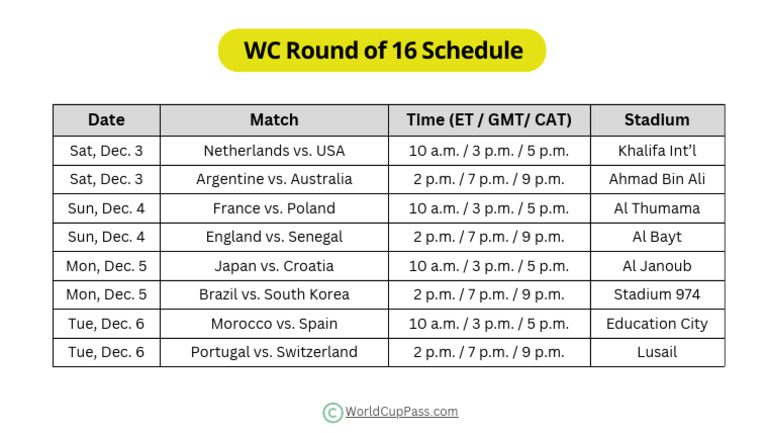 WC Round of 16 Schedule

| Date | Match | Time (ET / GMT/ CAT) | Stadium |
|---|---|---|---|
| Sat, Dec. 3 | Netherlands vs. USA | 10 a.m. / 3 p.m. / 5 p.m. | Khalifa Int'l |
| Sat, Dec. 3 | Argentine vs. Australia | 2 p.m. / 7 p.m. / 9 p.m. | Ahmad Bin Ali |
| Sun, Dec. 4 | France vs. Poland | 10 a.m. / 3 p.m. / 5 p.m. | Al Thumama |
| Sun, Dec. 4 | England vs. Senegal | 2 p.m. / 7 p.m. / 9 p.m. | Al Bayt |
| Mon, Dec. 5 | Japan vs. Croatia | 10 a.m. / 3 p.m. / 5 p.m. | Al Janoub |
| Mon, Dec. 5 | Brazil vs. South Korea | 2 p.m. / 7 p.m. / 9 p.m. | Stadium 974 |
| Tue, Dec. 6 | Morocco vs. Spain | 10 a.m. / 3 p.m. / 5 p.m. | Education City |
| Tue, Dec. 6 | Portugal vs. Switzerland | 2 p.m. / 7 p.m. / 9 p.m. | Lusail |

© WorldCupPass.com